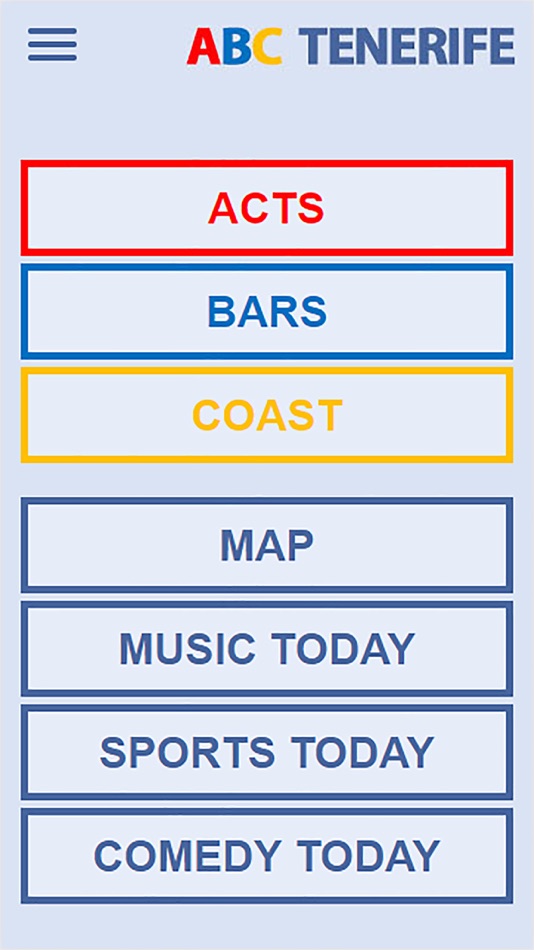 ABC TENERIFE

ACTS

BARS

COAST

MAP

MUSIC TODAY

SPORTS TODAY

COMEDY TODAY